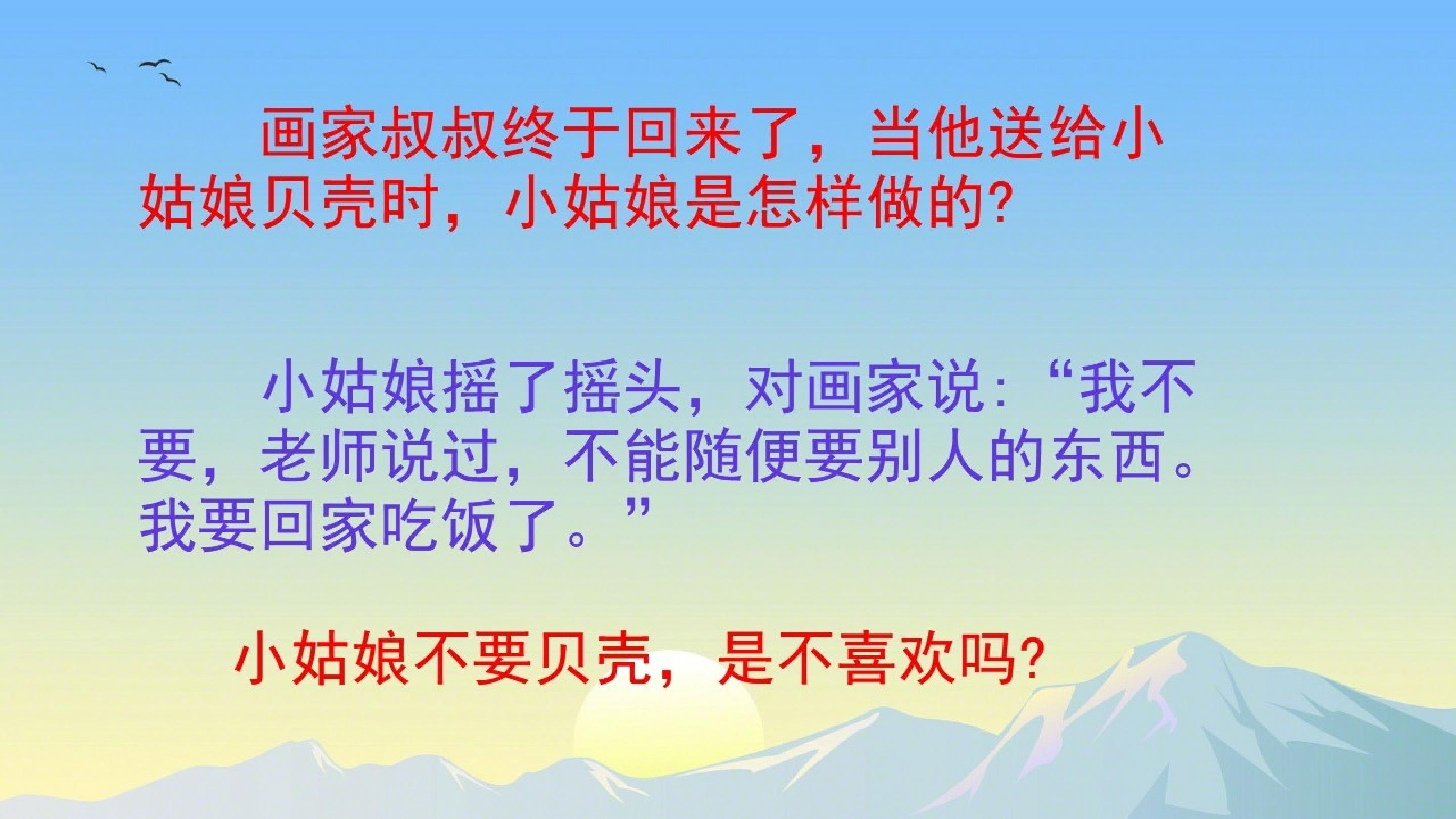 画家叔叔终于回来了，当他送给小姑娘贝壳时，小姑娘是怎样做的?

小姑娘摇了摇头，对画家说：“我不要，老师说过，不能随便要别人的东西。我要回家吃饭了。”

小姑娘不要贝壳，是不喜欢吗?